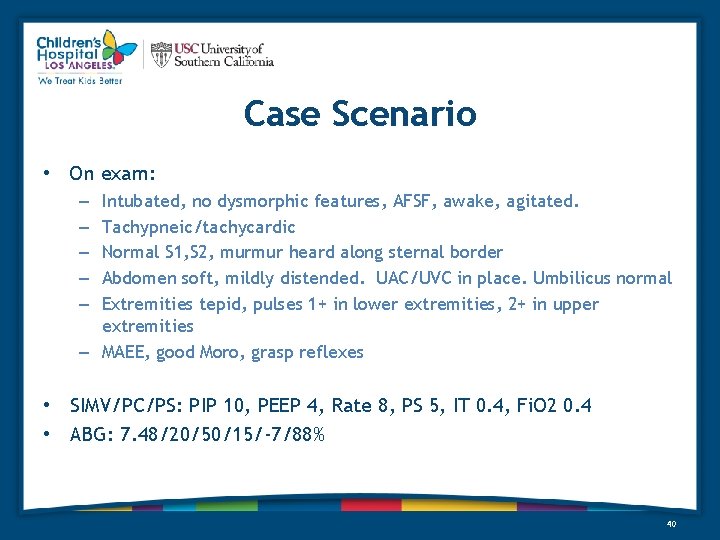 Children's Hospital LOS ANGELES. We Treat Kids Better

USC University of Southern California

Case Scenario

• On exam:
– Intubated, no dysmorphic features, AFSF, awake, agitated.
– Tachypneic/tachycardic
– Normal S1,S2, murmur heard along sternal border
– Abdomen soft, mildly distended. UAC/UVC in place. Umbilicus normal
– Extremities tepid, pulses 1+ in lower extremities, 2+ in upper extremities
– MAEE, good Moro, grasp reflexes

• SIMV/PC/PS: PIP 10, PEEP 4, Rate 8, PS 5, IT 0.4, FiO2 0.4
• ABG: 7.48/20/50/15/-7/88%

40